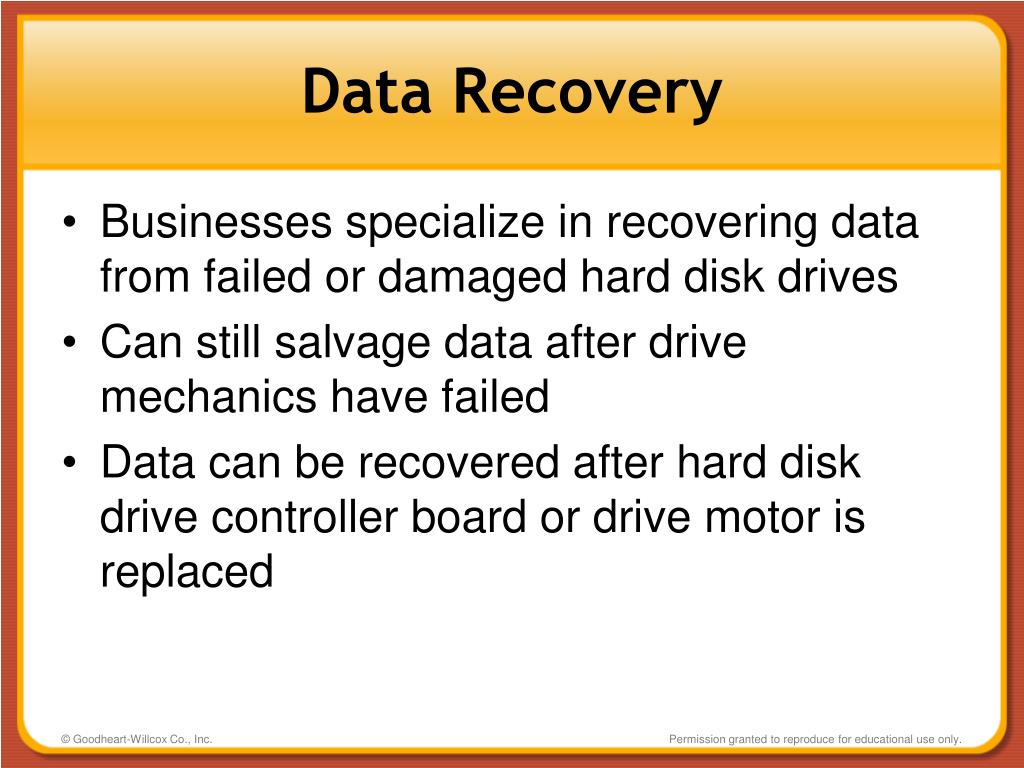 Data Recovery

• Businesses specialize in recovering data from failed or damaged hard disk drives
• Can still salvage data after drive mechanics have failed
• Data can be recovered after hard disk drive controller board or drive motor is replaced

© Goodheart-Willcox Co., Inc.

Permission granted to reproduce for educational use only.